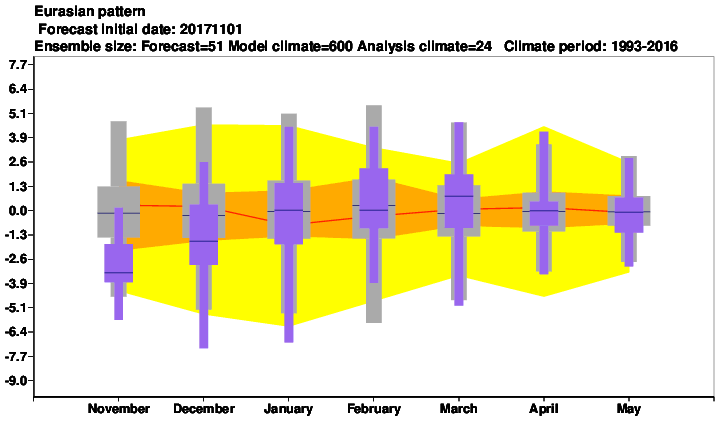 Eurasian pattern
Forecast initial date: 20171101
Ensemble size: Forecast=51 Model climate=600 Analysis climate=24 Climate period: 1993-2016

7.7
6.4
5.1
3.9
2.6
1.3
0.0
-1.3
-2.6
-3.9
-5.1
-6.4
-7.7
-9.0

November December January February March April May